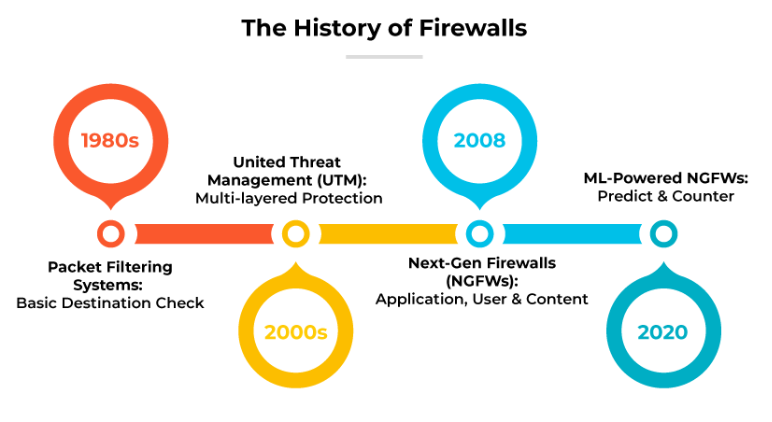 The History of Firewalls

1980s

Packet Filtering Systems:
Basic Destination Check

United Threat Management (UTM):
Multi-layered Protection

2000s

2008

Next-Gen Firewalls (NGFWs):
Application, User & Content

ML-Powered NGFWs:
Predict & Counter

2020